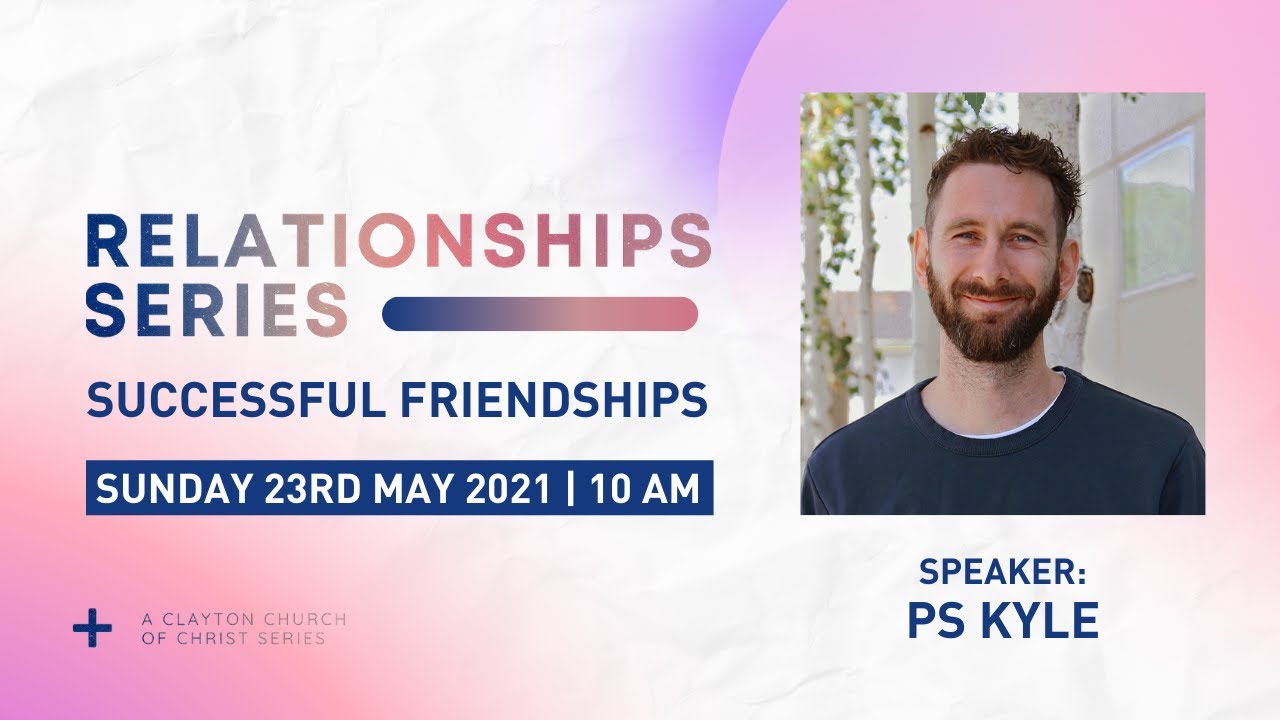 RELATIONSHIPS SERIES

SUCCESSFUL FRIENDSHIPS

SUNDAY 23RD MAY 2021 | 10 AM

A CLAYTON CHURCH OF CHRIST SERIES

SPEAKER:
PS KYLE